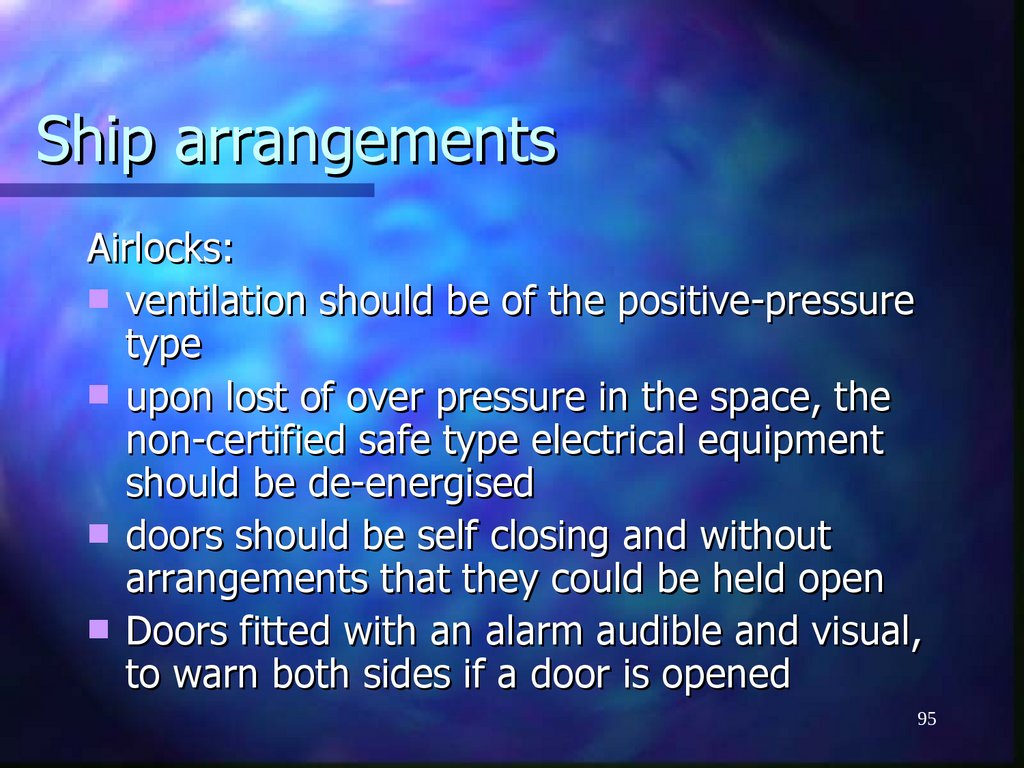 Ship arrangements

Airlocks:

- ventilation should be of the positive-pressure type
- upon lost of over pressure in the space, the non-certified safe type electrical equipment should be de-energised
- doors should be self closing and without arrangements that they could be held open
- Doors fitted with an alarm audible and visual, to warn both sides if a door is opened

95